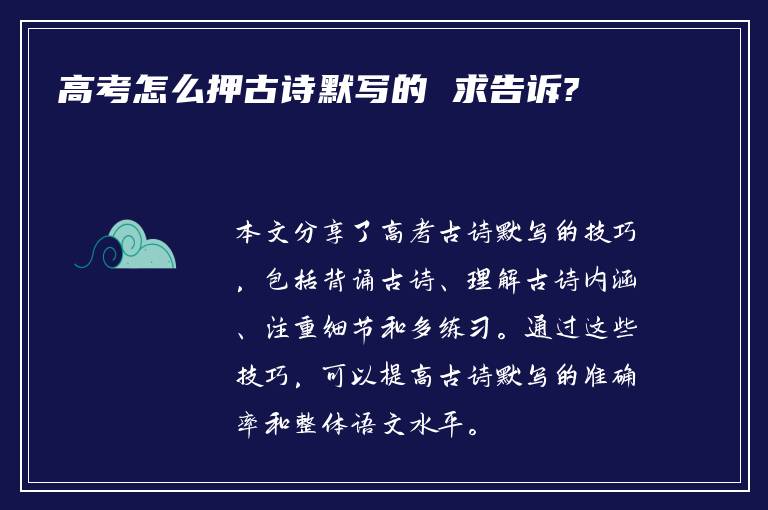 高考怎么押古诗默写的 求告诉?

本文分享了高考古诗默写的技巧，包括背诵古诗、理解古诗内涵、注重细节和多练习。通过这些技巧，可以提高古诗默写的准确率和整体语文水平。